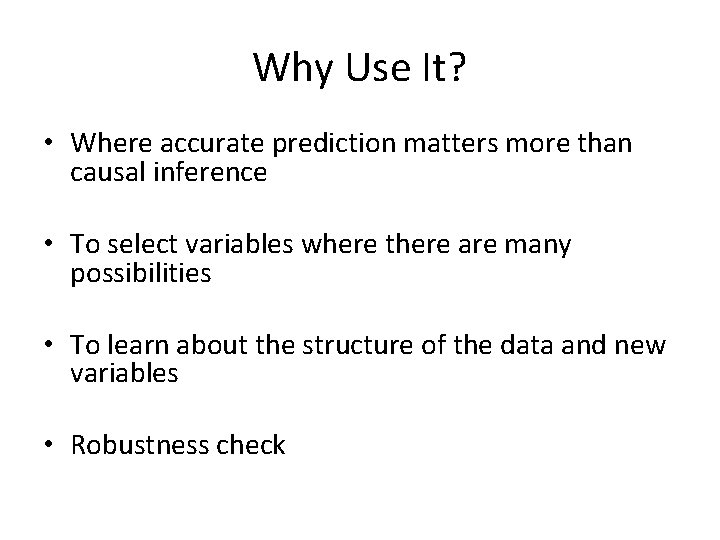 Why Use It?

• Where accurate prediction matters more than causal inference

• To select variables where there are many possibilities

• To learn about the structure of the data and new variables

• Robustness check